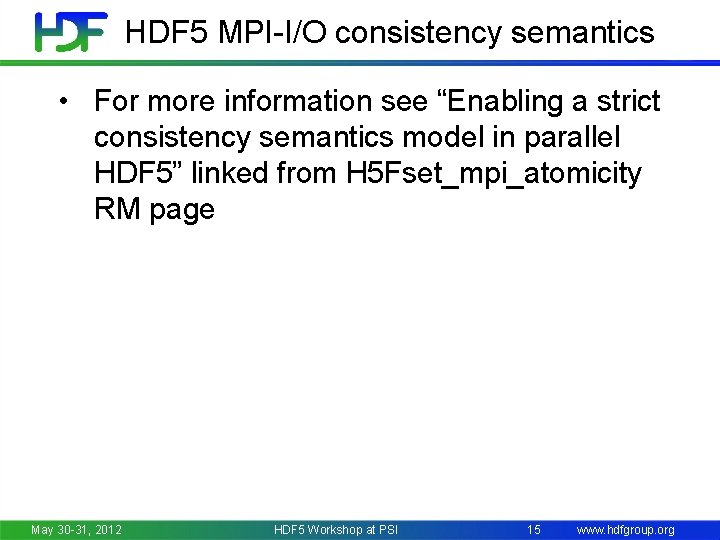 HDF HDF5 MPI-I/O consistency semantics

• For more information see “Enabling a strict consistency semantics model in parallel HDF5” linked from H5Fset_mpi_atomicity RM page

May 30-31, 2012 HDF5 Workshop at PSI 15 www.hdfgroup.org